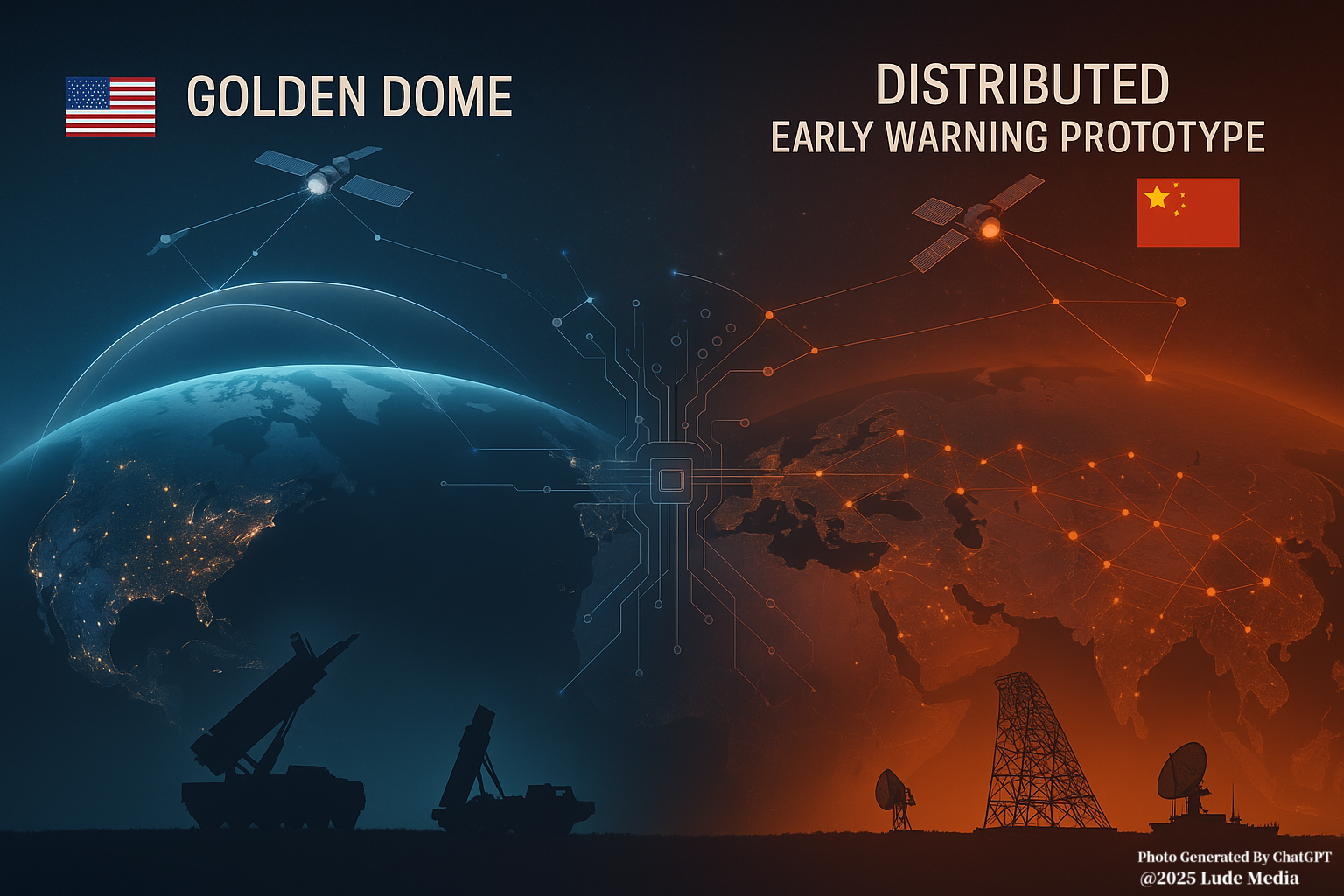 GOLDEN DOME

DISTRIBUTED
EARLY WARNING PROTOTYPE

Photo Generated By ChatGPT
@2025 Lude Media